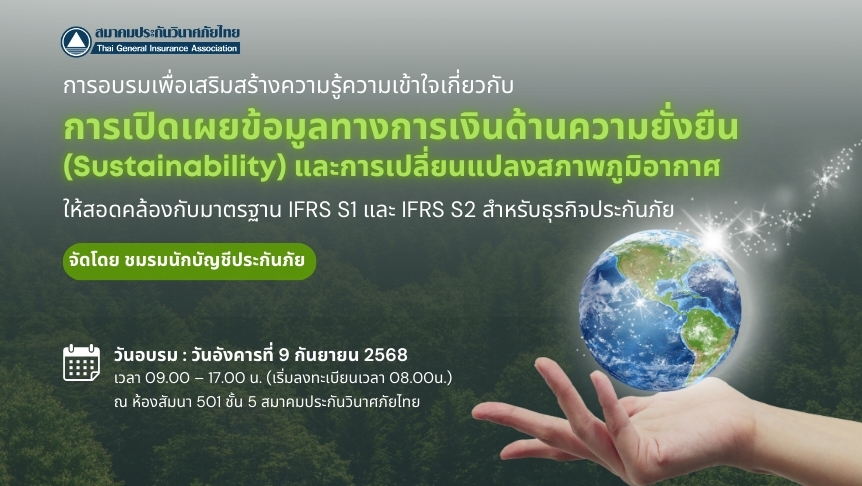 สมาคมประกันวินาศภัยไทย
Thai General Insurance Association

การอบรมเพื่อเสริมสร้างความรู้ความเข้าใจเกี่ยวกับ

การเปิดเผยข้อมูลทางการเงินด้านความยั่งยืน (Sustainability) และการเปลี่ยนแปลงสภาพภูมิอากาศ

ให้สอดคล้องกับมาตรฐาน IFRS S1 และ IFRS S2 สำหรับธุรกิจประกันภัย

จัดโดย ชมรมนักบัญชีประกันภัย

วันอบรม : วันอังคารที่ 9 กันยายน 2568
เวลา 09.00 – 17.00 น. (เริ่มลงทะเบียนเวลา 08.00น.)
ณ ห้องสัมนา 501 ชั้น 5 สมาคมประกันวินาศภัยไทย